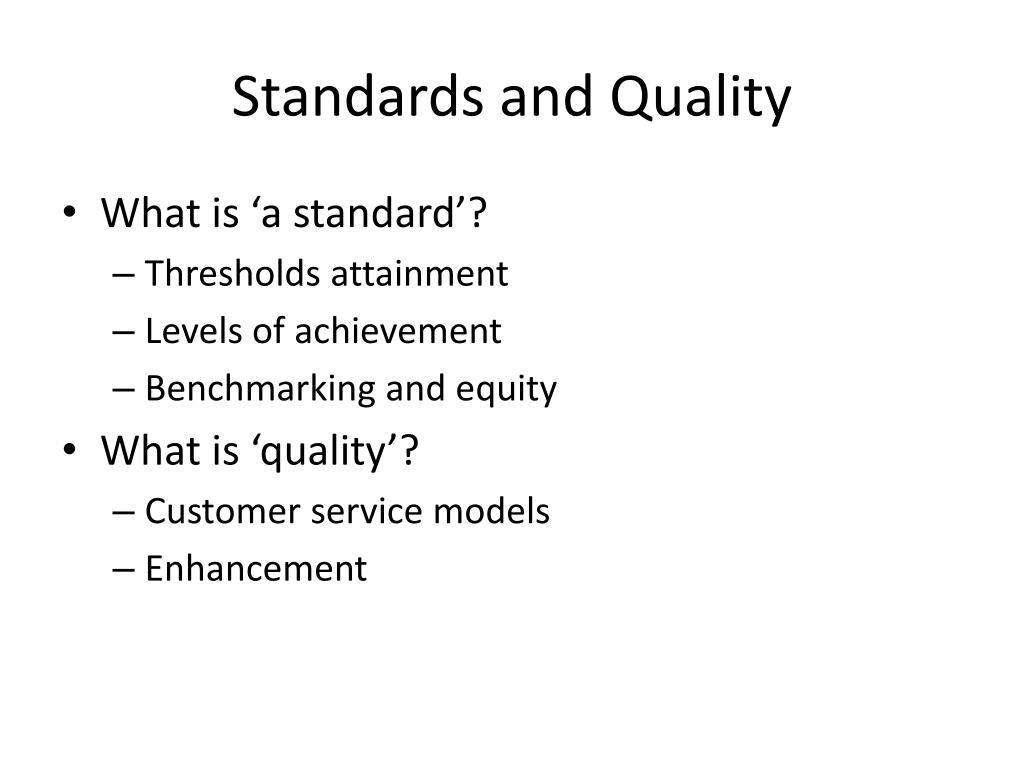 Standards and Quality

• What is ‘a standard’?
– Thresholds attainment
– Levels of achievement
– Benchmarking and equity
• What is ‘quality’?
– Customer service models
– Enhancement